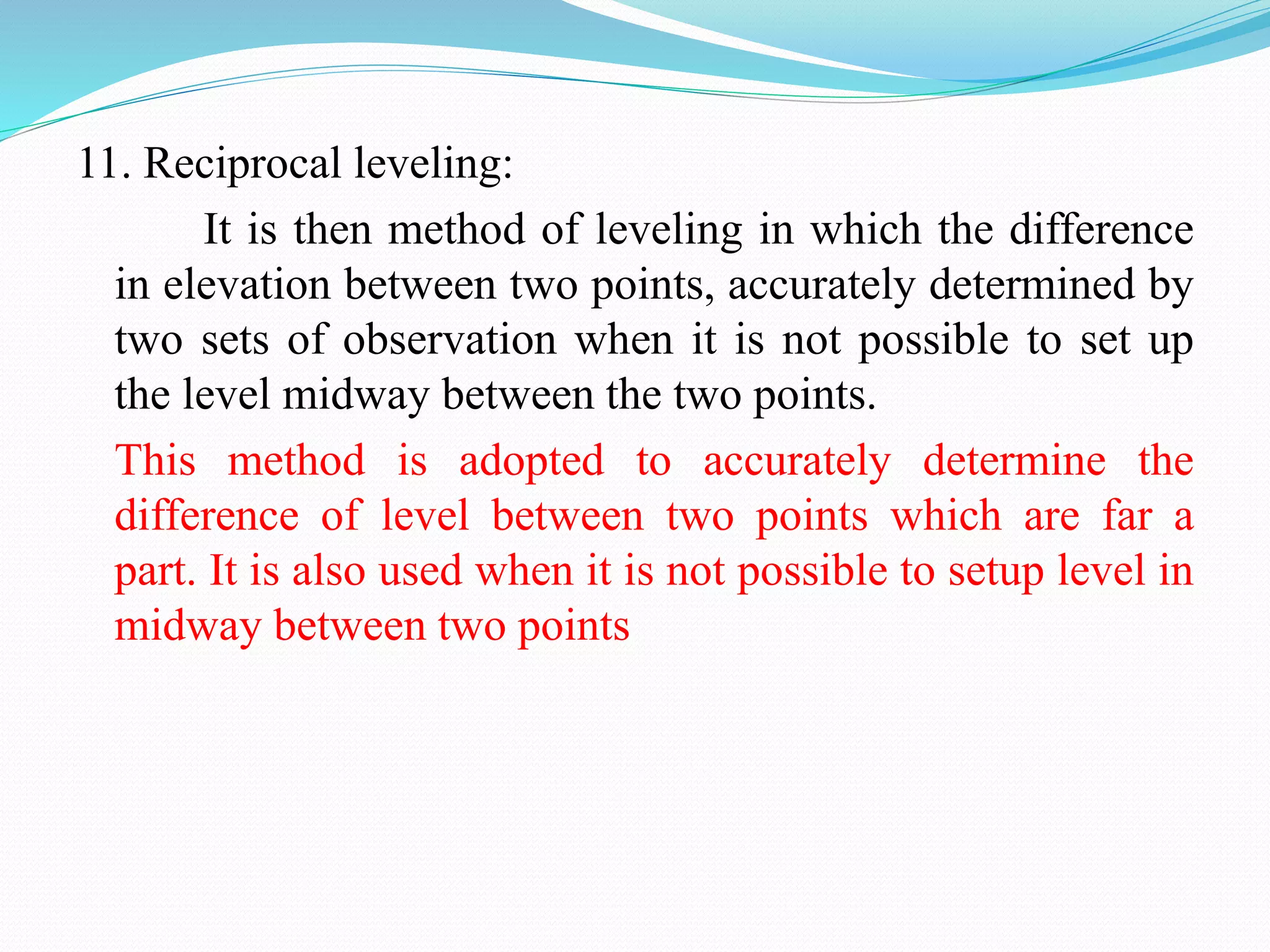 11. Reciprocal leveling:

It is then method of leveling in which the difference in elevation between two points, accurately determined by two sets of observation when it is not possible to set up the level midway between the two points.

This method is adopted to accurately determine the difference of level between two points which are far a part. It is also used when it is not possible to setup level in midway between two points